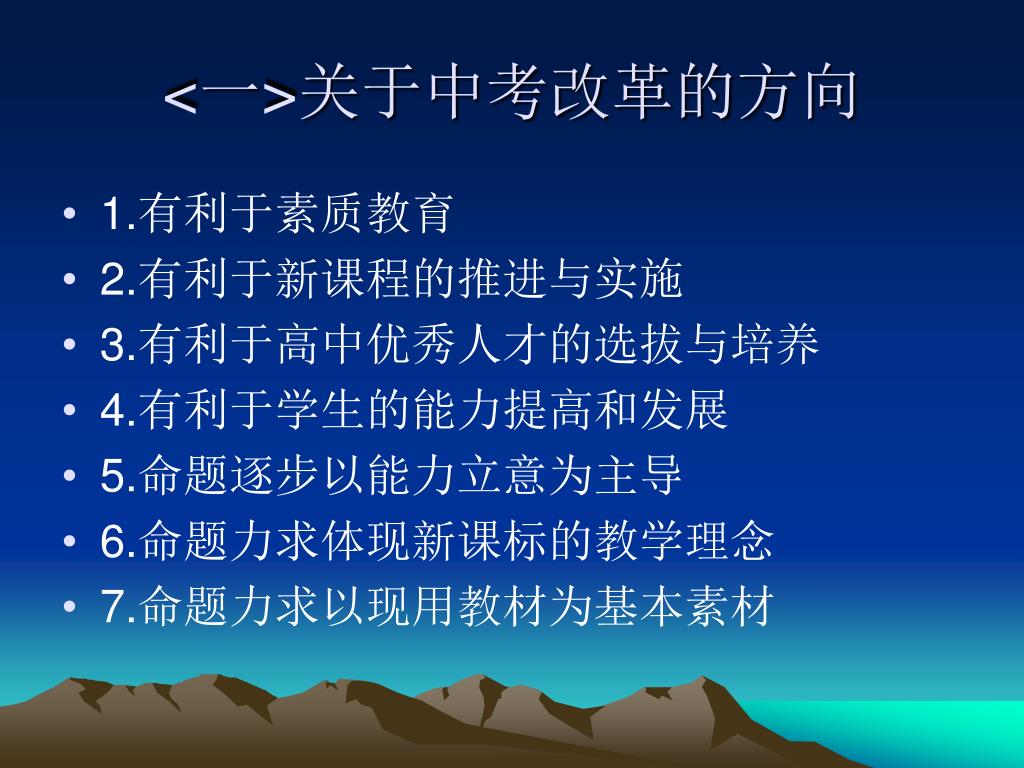 <一>关于中考改革的方向

• 1.有利于素质教育
• 2.有利于新课程的推进与实施
• 3.有利于高中优秀人才的选拔与培养
• 4.有利于学生的能力提高和发展
• 5.命题逐步以能力立意为主导
• 6.命题力求体现新课标的教学理念
• 7.命题力求以现用教材为基本素材